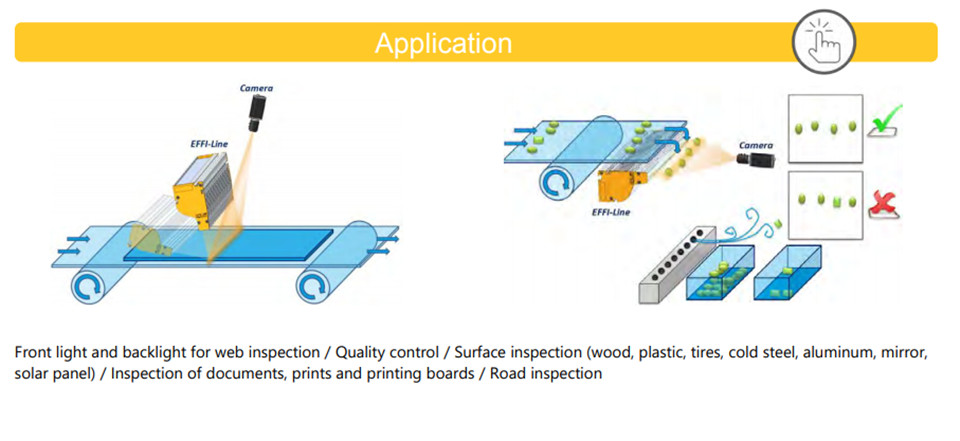 Application

Camera

EFFI-Line

Camera

EFFI-Line

Front light and backlight for web inspection / Quality control / Surface inspection (wood, plastic, tires, cold steel, aluminum, mirror, solar panel) / Inspection of documents, prints and printing boards / Road inspection